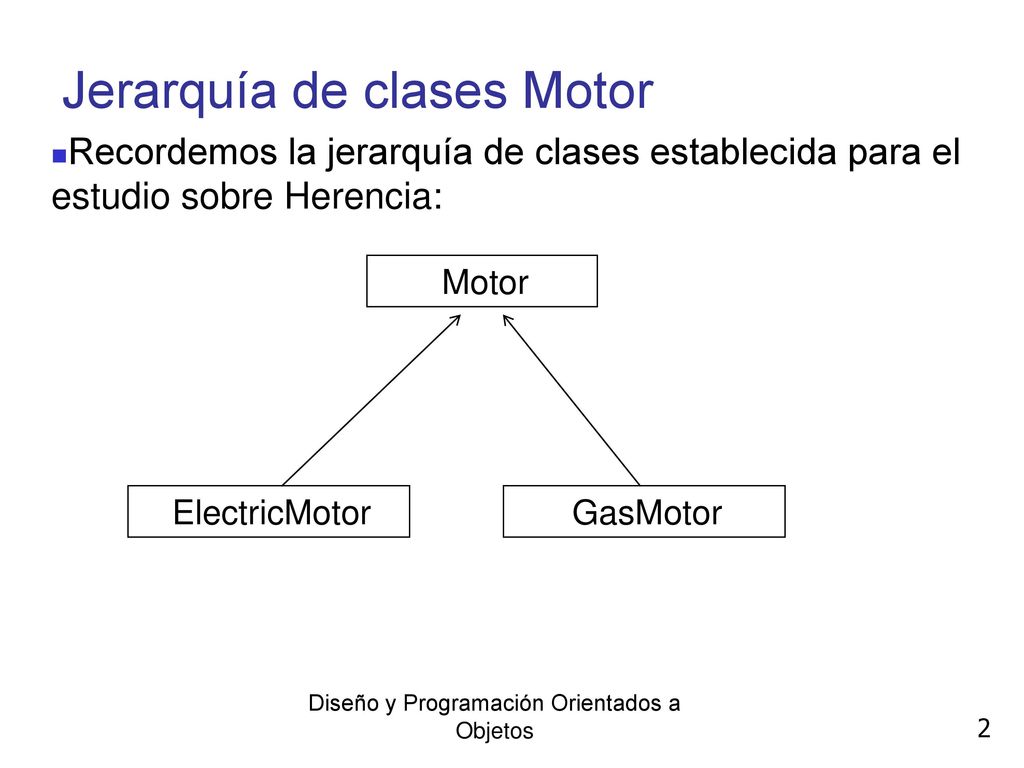 Jerarquía de clases Motor

Recordemos la jerarquía de clases establecida para el estudio sobre Herencia:

Motor

ElectricMotor

GasMotor

Diseño y Programación Orientados a Objetos

2